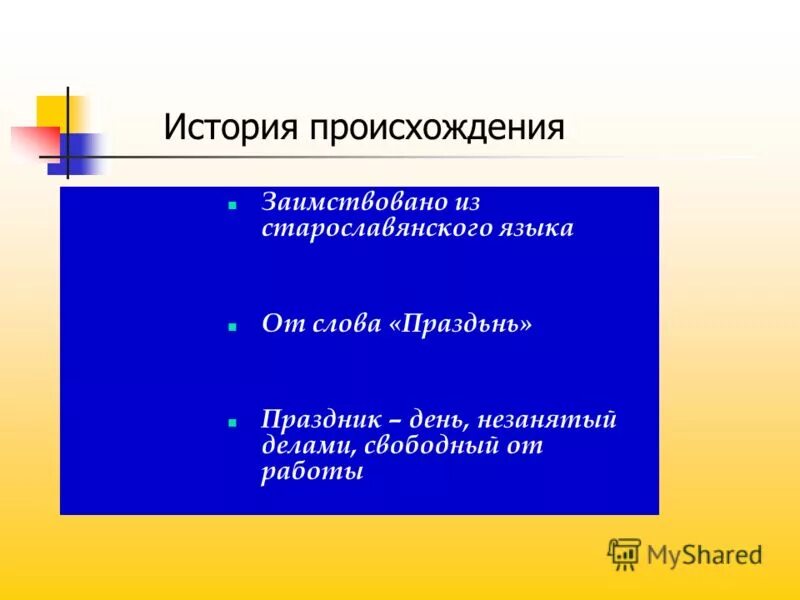 История происхождения

- Заимствовано из старославянского языка

- От слова «Праздьнь»

- Праздник – день, незанятый делами, свободный от работы

MyShared